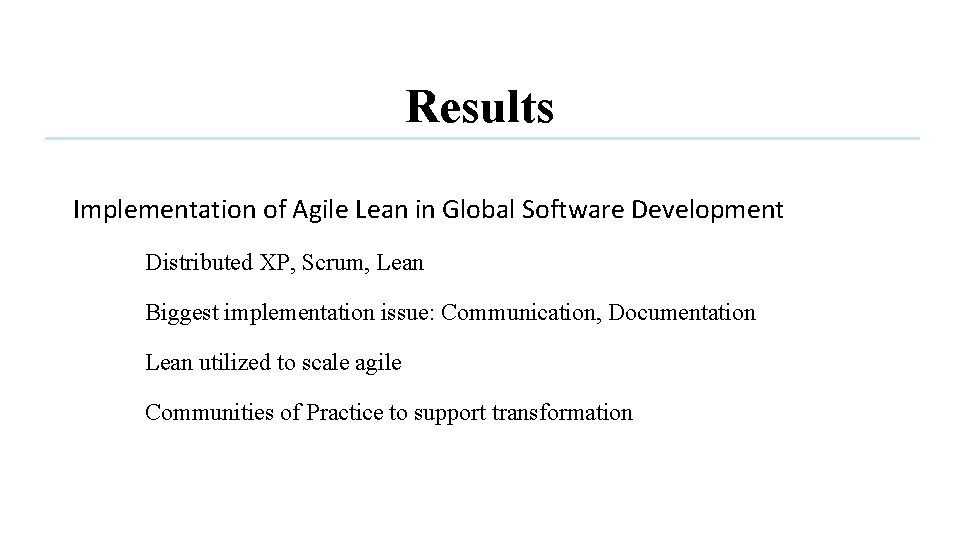 Results

Implementation of Agile Lean in Global Software Development

Distributed XP, Scrum, Lean

Biggest implementation issue: Communication, Documentation

Lean utilized to scale agile

Communities of Practice to support transformation